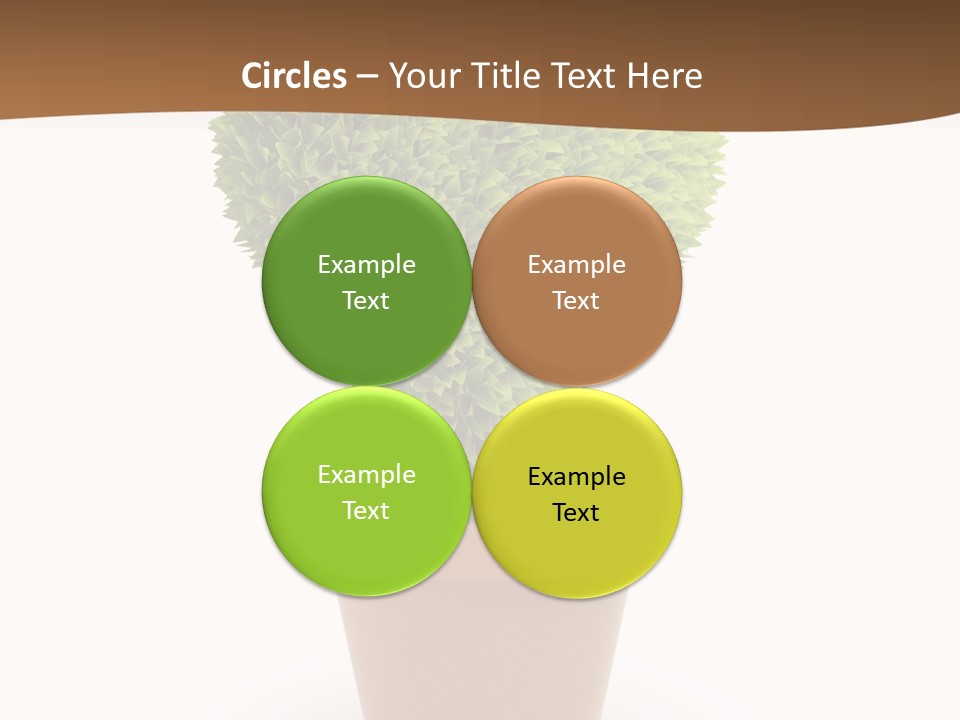 Circles – Your Title Text Here

Example Text

Example Text

Example Text

Example Text